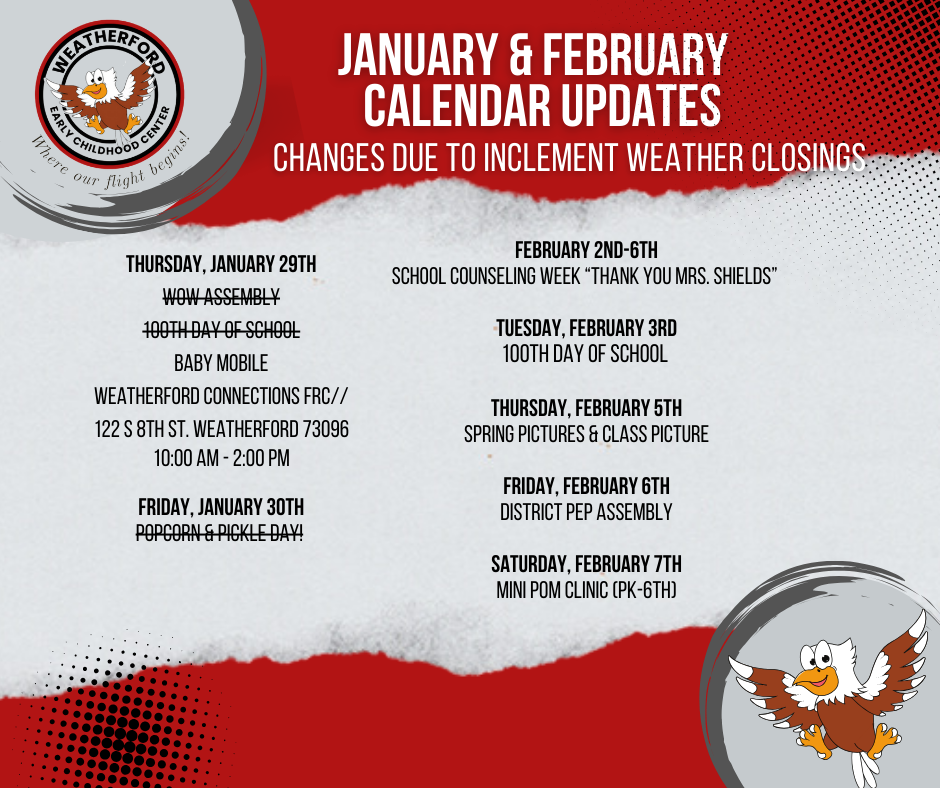 WEATHERFORD
EARLY CHILDHOOD CENTER
Where our flight begins!

JANUARY & FEBRUARY CALENDAR UPDATES
CHANGES DUE TO INCLEMENT WEATHER CLOSINGS

THURSDAY, JANUARY 29TH
~~WOW ASSEMBLY~~
~~100TH DAY OF SCHOOL~~
BABY MOBILE
WEATHERFORD CONNECTIONS FRC//
122 S 8TH ST. WEATHERFORD 73096
10:00 AM - 2:00 PM

FRIDAY, JANUARY 30TH
~~POPCORN & PICKLE DAY!~~

FEBRUARY 2ND-6TH
SCHOOL COUNSELING WEEK "THANK YOU MRS. SHIELDS"

TUESDAY, FEBRUARY 3RD
100TH DAY OF SCHOOL

THURSDAY, FEBRUARY 5TH
SPRING PICTURES & CLASS PICTURE

FRIDAY, FEBRUARY 6TH
DISTRICT PEP ASSEMBLY

SATURDAY, FEBRUARY 7TH
MINI POM CLINIC (PK-6TH)